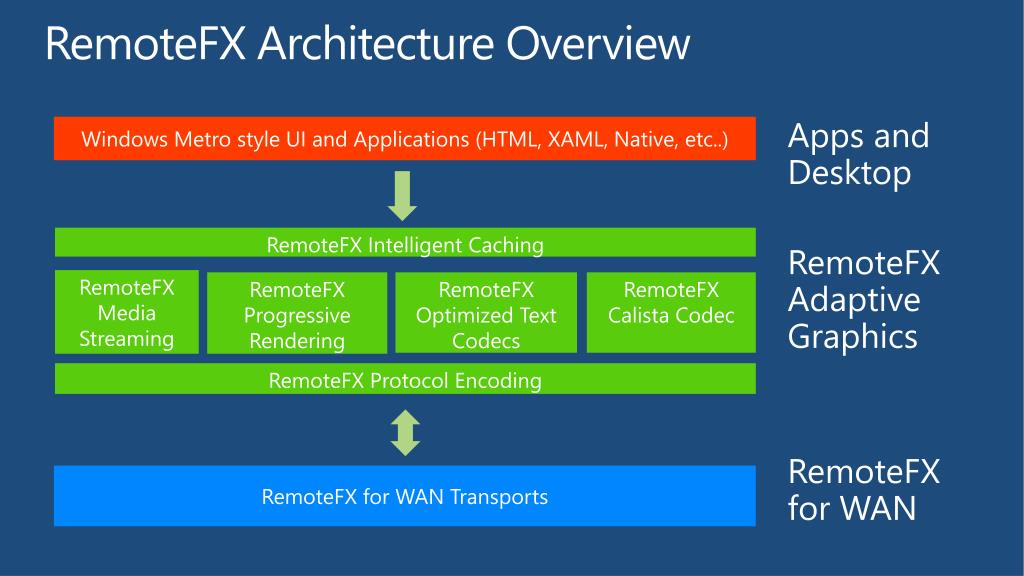 RemoteFX Architecture Overview

Windows Metro style UI and Applications (HTML, XAML, Native, etc..)

Apps and Desktop

RemoteFX Intelligent Caching

RemoteFX Media Streaming

RemoteFX Progressive Rendering

RemoteFX Optimized Text Codecs

RemoteFX Calista Codec

RemoteFX Protocol Encoding

RemoteFX Adaptive Graphics

RemoteFX for WAN Transports

RemoteFX for WAN